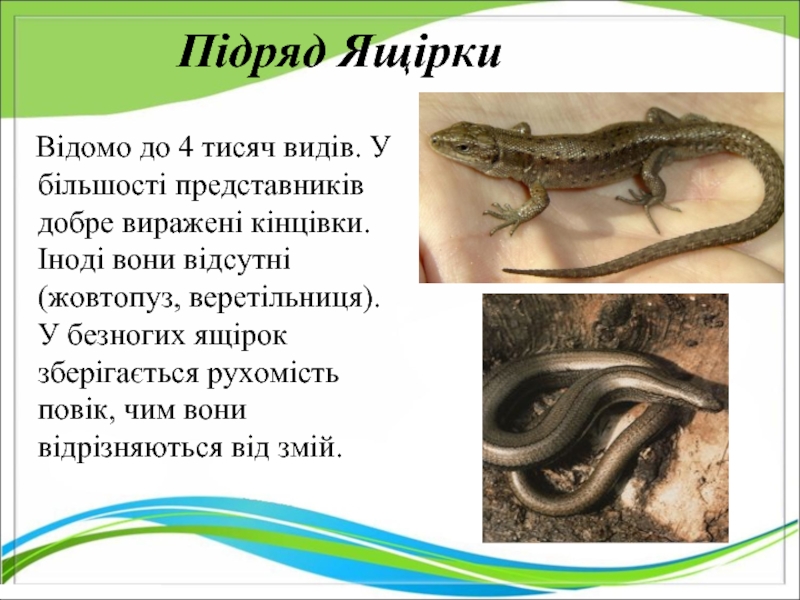 Підряд Ящірки

Відомо до 4 тисяч видів. У більшості представників добре виражені кінцівки. Іноді вони відсутні (жовтопуз, веретільниця). У безногих ящірок зберігається рухомість повік, чим вони відрізняються від змій.